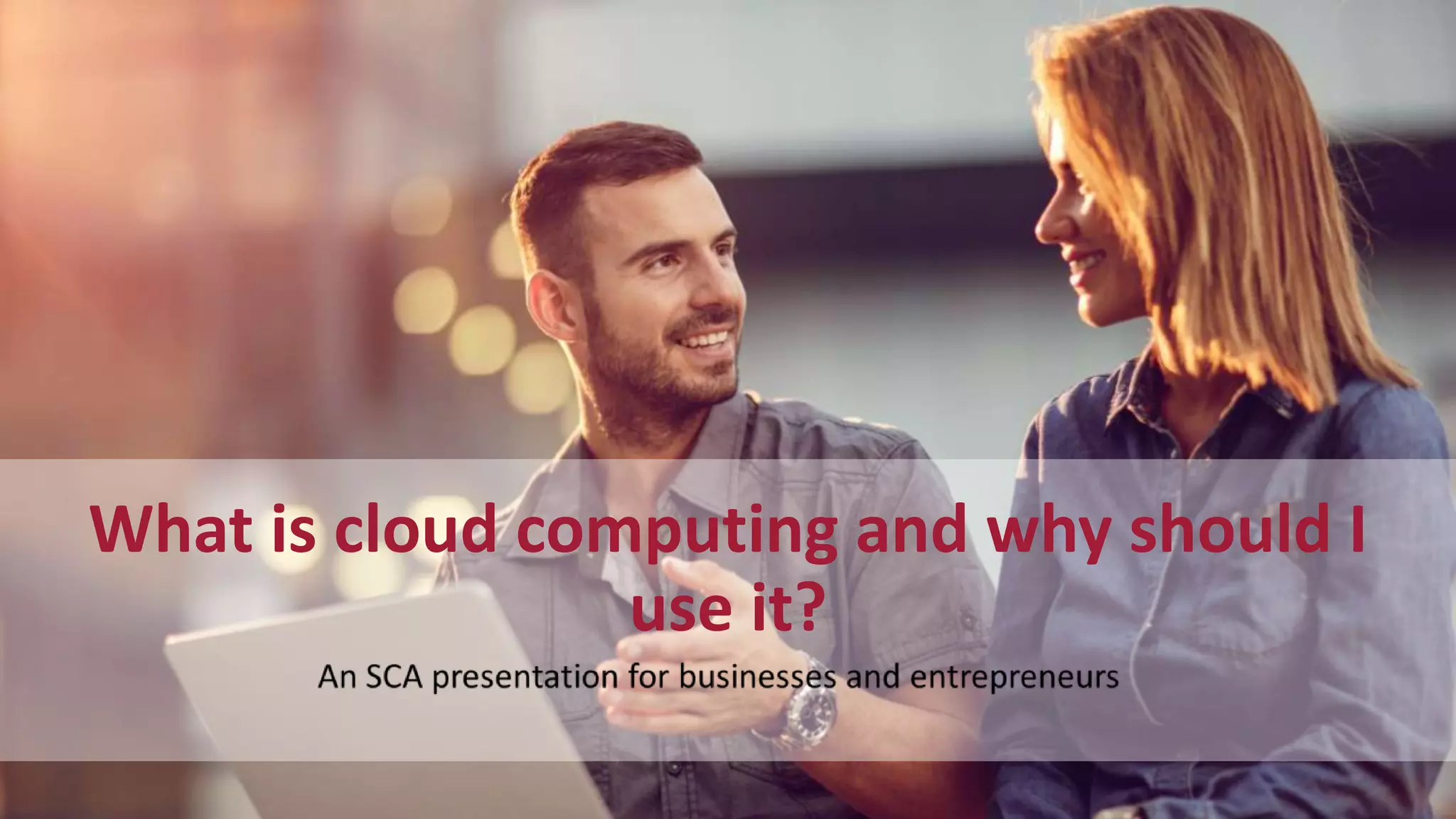 What is cloud computing and why should I use it?

An SCA presentation for businesses and entrepreneurs